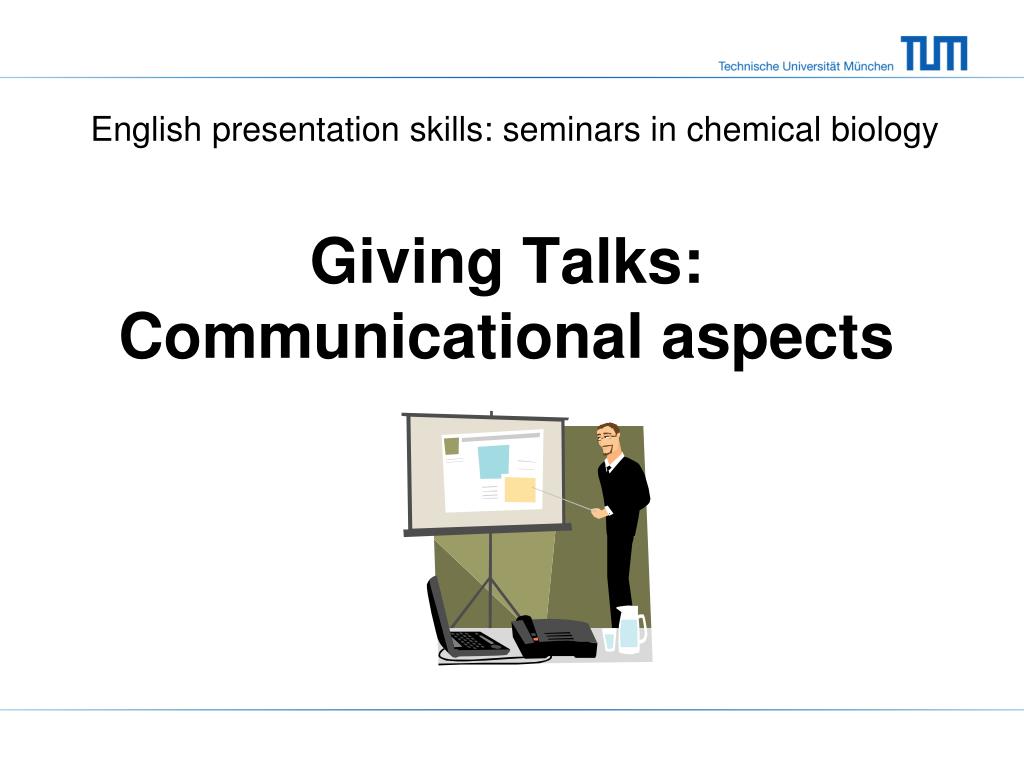 Technische Universität München TUM

English presentation skills: seminars in chemical biology

Giving Talks:
Communicational aspects